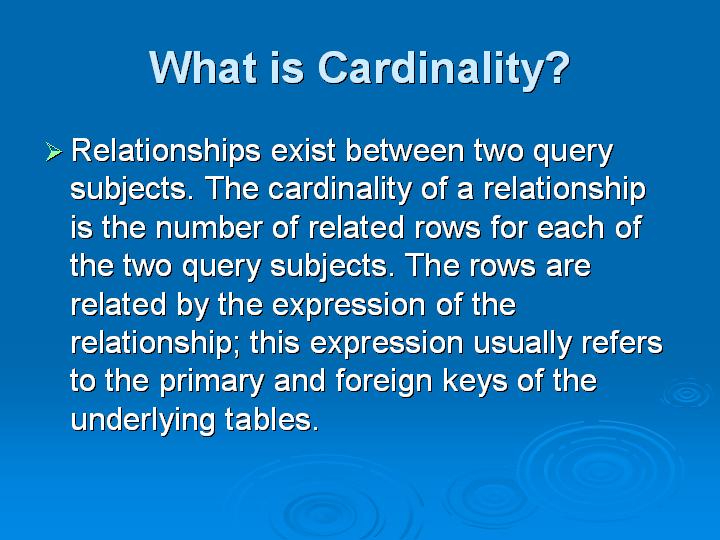 What is Cardinality?

➢ Relationships exist between two query subjects. The cardinality of a relationship is the number of related rows for each of the two query subjects. The rows are related by the expression of the relationship; this expression usually refers to the primary and foreign keys of the underlying tables.